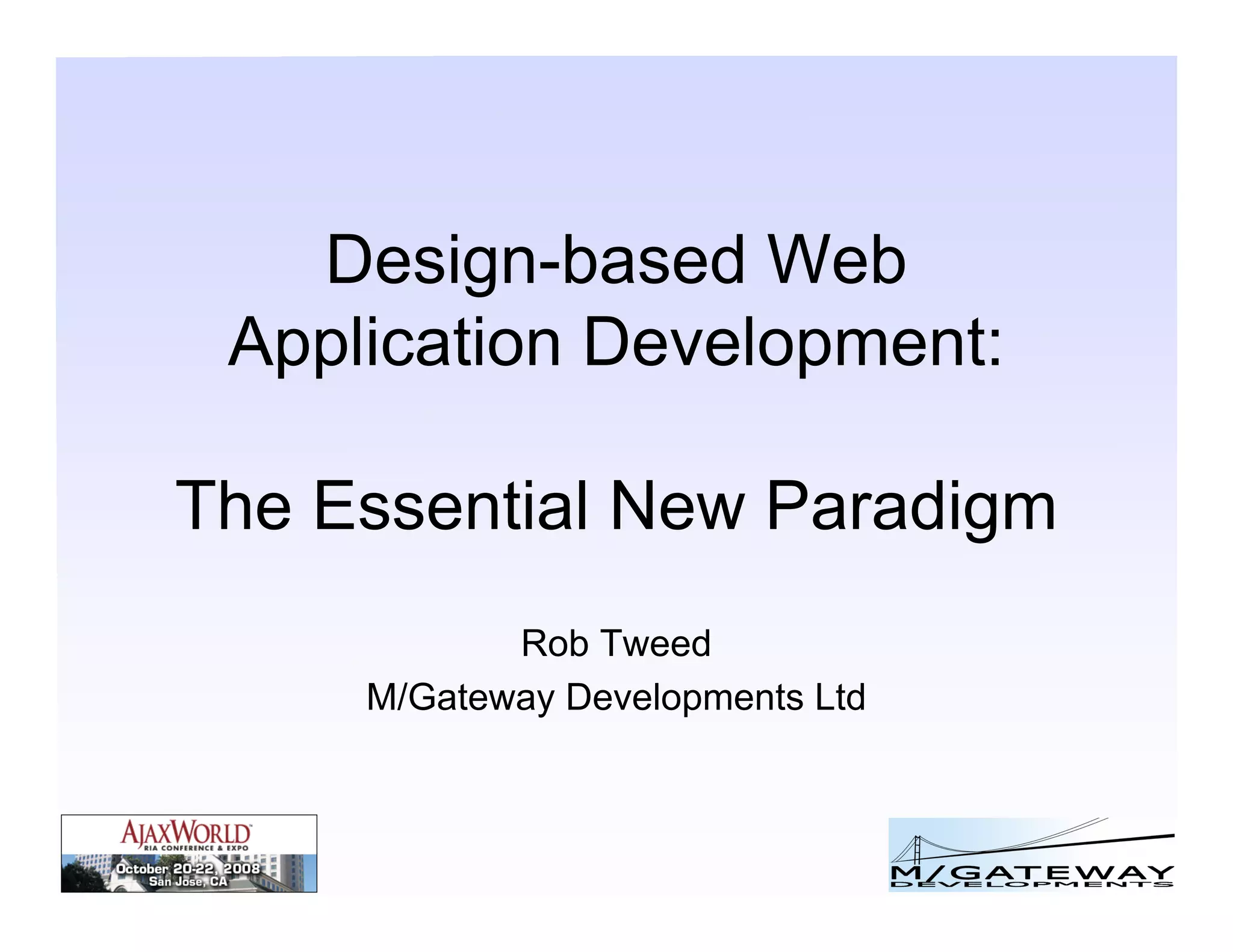 Design-based Web Application Development:

The Essential New Paradigm

Rob Tweed

M/Gateway Developments Ltd

AJAXWORLD
RIA CONFERENCE & EXPO
October 20-22, 2008
San Jose, CA

M/GATEWAY
DEVELOPMENTS